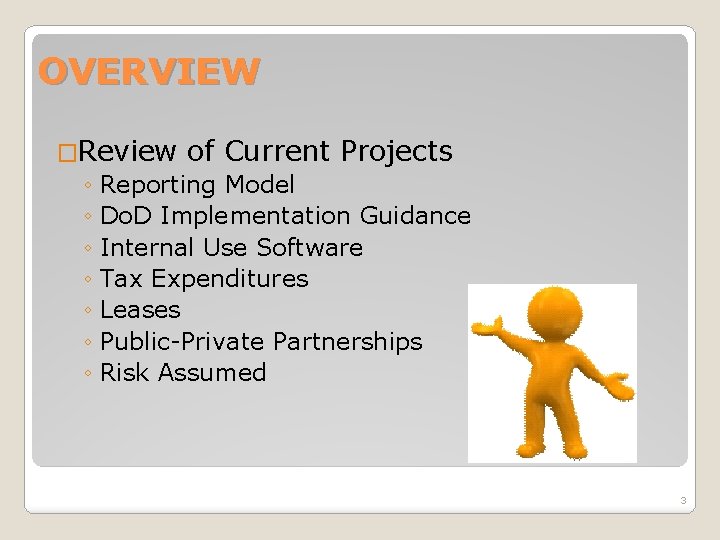 OVERVIEW

□Review of Current Projects
◦ Reporting Model
◦ DoD Implementation Guidance
◦ Internal Use Software
◦ Tax Expenditures
◦ Leases
◦ Public-Private Partnerships
◦ Risk Assumed

3